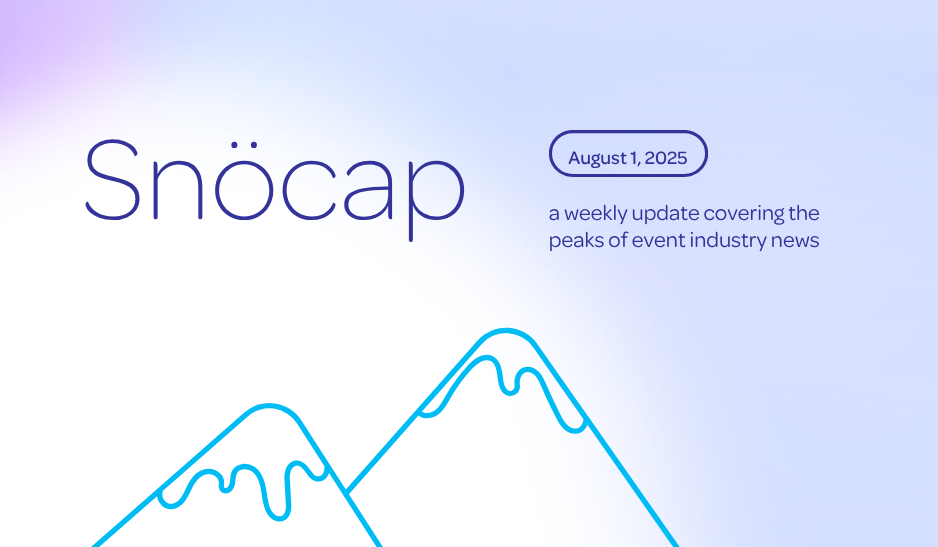 Snöcap

August 1, 2025

a weekly update covering the peaks of event industry news